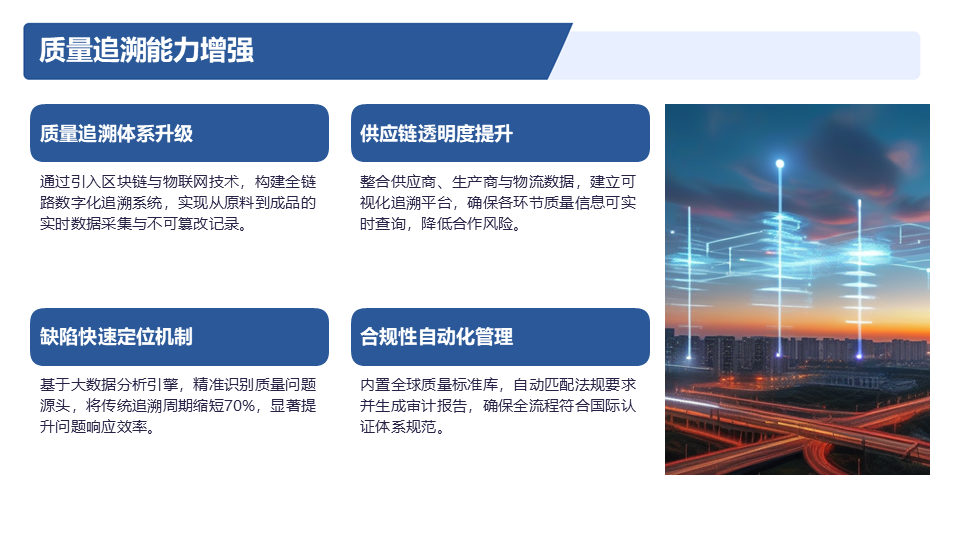 质量追溯能力增强

质量追溯体系升级

通过引入区块链与物联网技术，构建全链路数字化追溯系统，实现从原料到成品的实时数据采集与不可篡改记录。

供应链透明度提升

整合供应商、生产商与物流数据，建立可视化追溯平台，确保各环节质量信息可实时查询，降低合作风险。

缺陷快速定位机制

基于大数据分析引擎，精准识别质量问题源头，将传统追溯周期缩短70%，显著提升问题响应效率。

合规性自动化管理

内置全球质量标准库，自动匹配法规要求并生成审计报告，确保全流程符合国际认证体系规范。